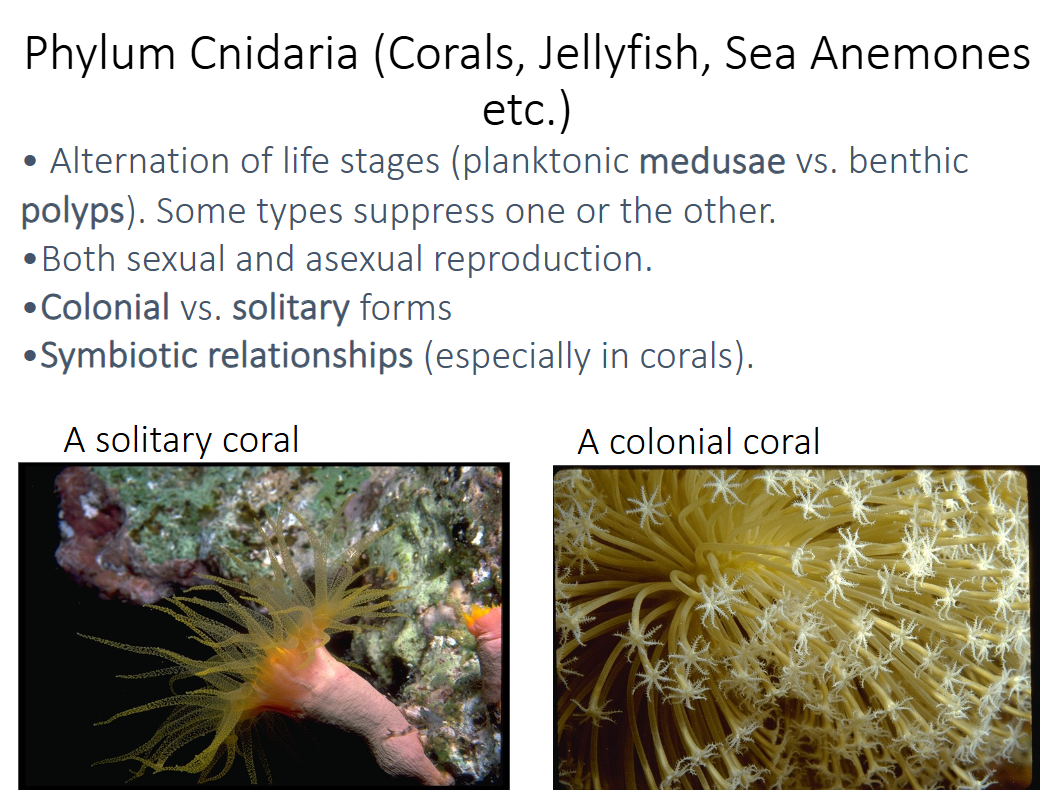 Phylum Cnidaria (Corals, Jellyfish, Sea Anemones etc.)

• Alternation of life stages (planktonic medusae vs. benthic polyps). Some types suppress one or the other.
•Both sexual and asexual reproduction.
•Colonial vs. solitary forms
•Symbiotic relationships (especially in corals).

A solitary coral

A colonial coral